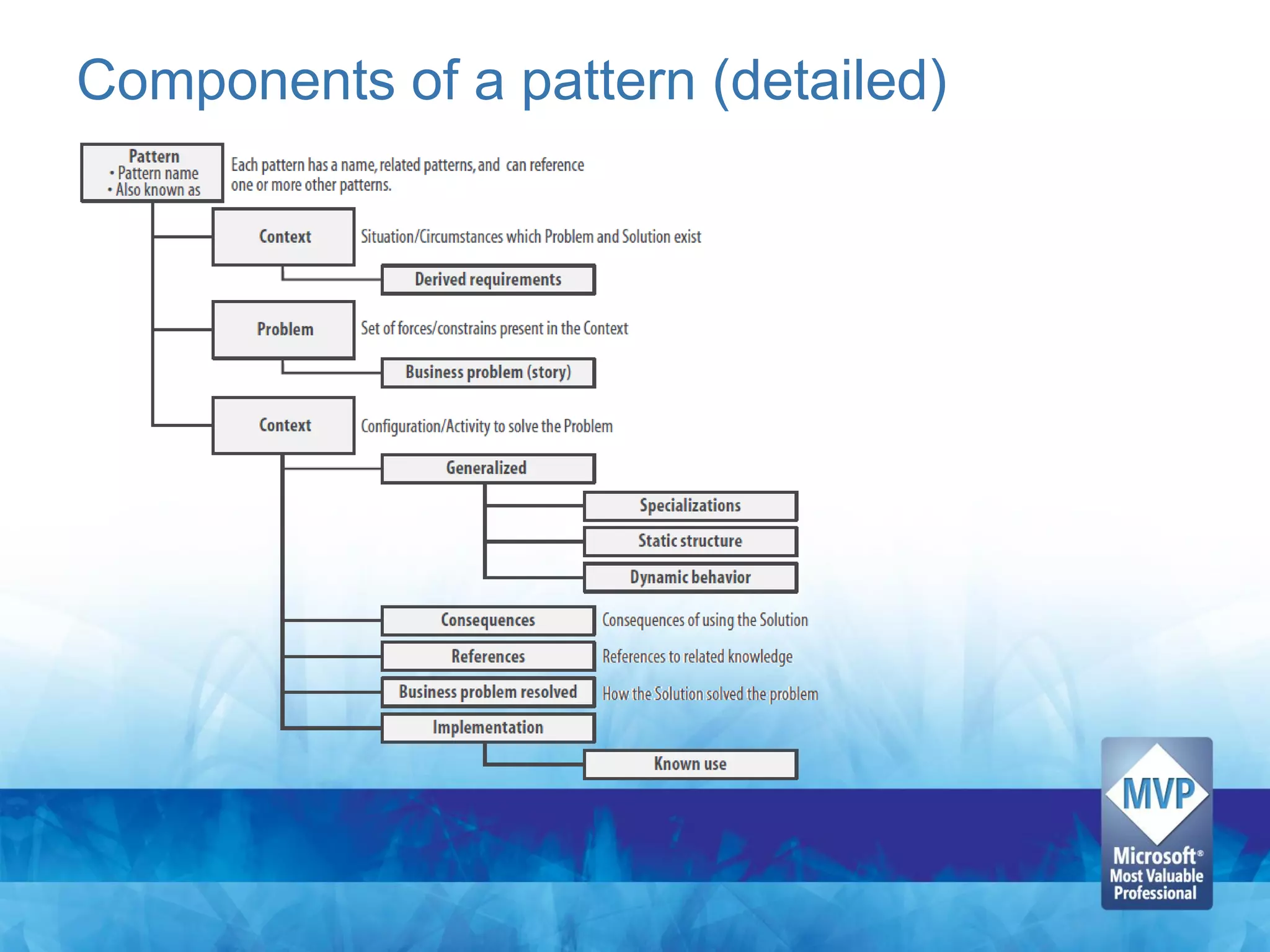 Components of a pattern (detailed)

Pattern
• Pattern name
• Also known as

Each pattern has a name, related patterns, and can reference one or more other patterns.

Context

Situation/Circumstances which Problem and Solution exist

Derived requirements

Problem

Set of forces/constrains present in the Context

Business problem (story)

Context

Configuration/Activity to solve the Problem

Generalized

Specializations

Static structure

Dynamic behavior

Consequences

Consequences of using the Solution

References

References to related knowledge

Business problem resolved

How the Solution solved the problem

Implementation

Known use

MVP
Microsoft®
Most Valuable
Professional